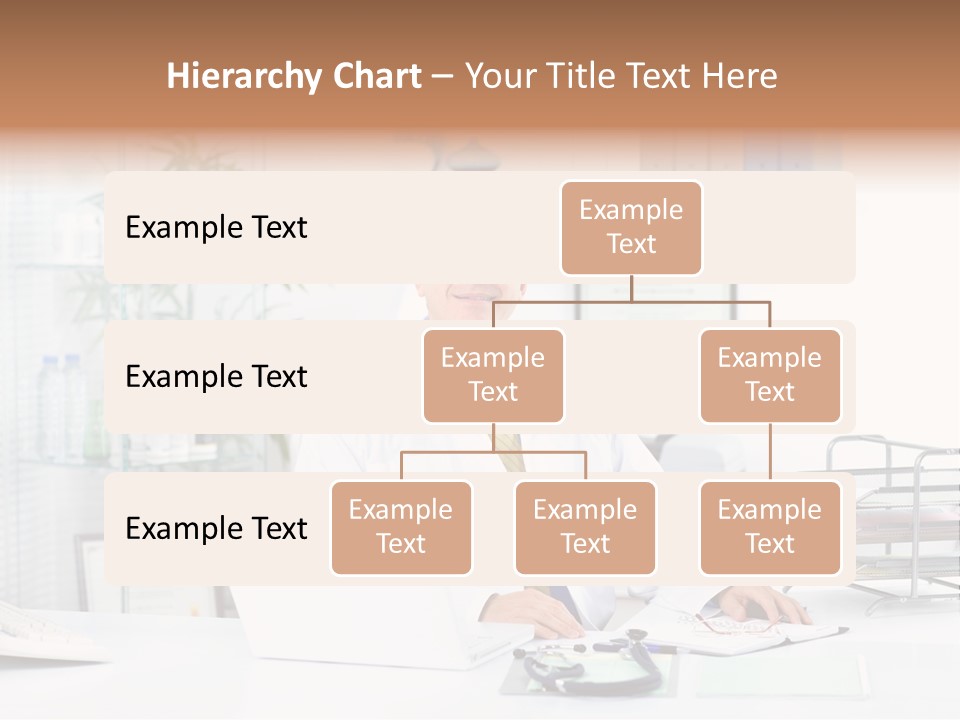 Hierarchy Chart – Your Title Text Here

Example Text

Example Text

Example Text

Example Text

Example Text

Example Text

Example Text

Example Text

Example Text